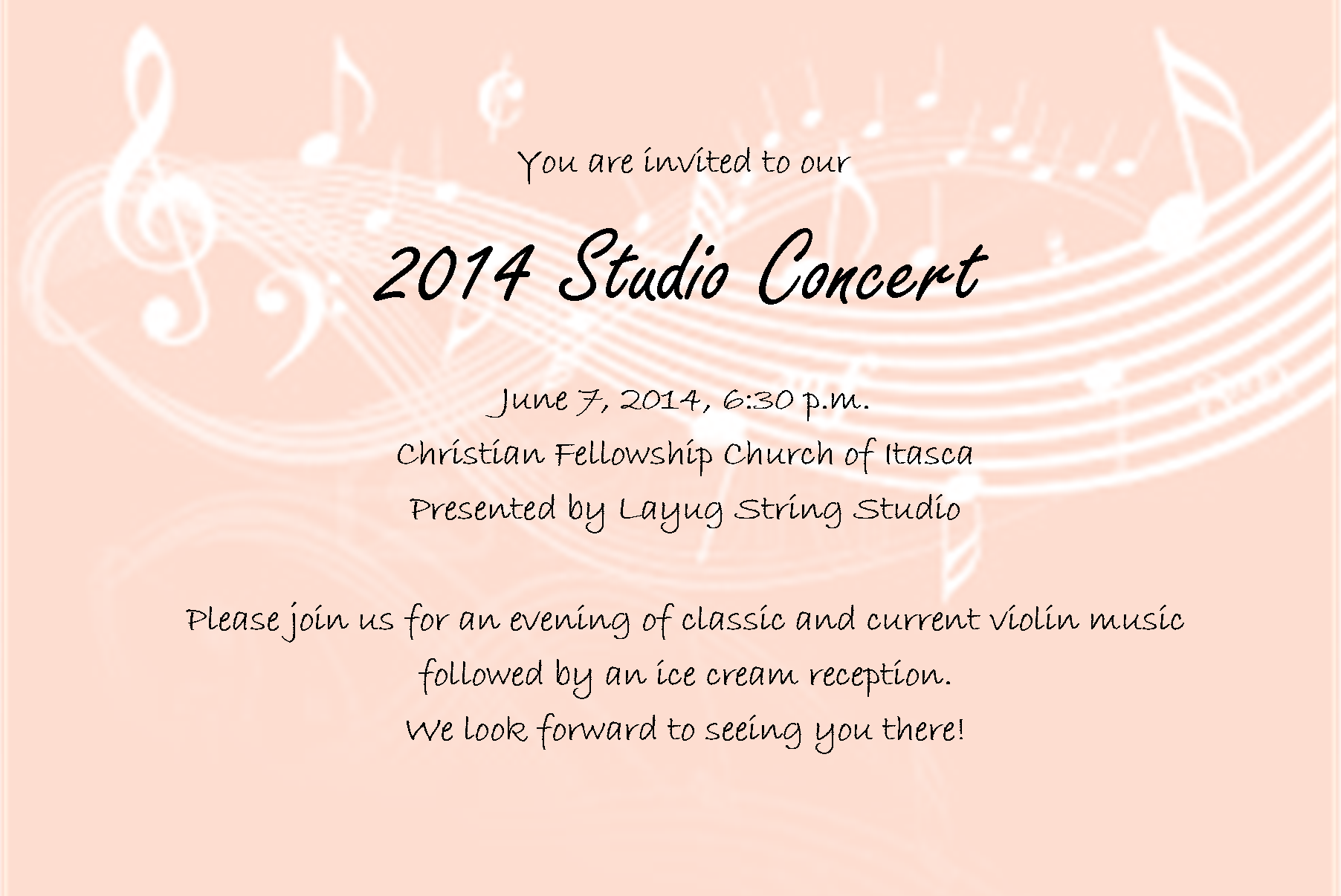 You are invited to our

2014 Studio Concert

June 7, 2014, 6:30 p.m.
Christian Fellowship Church of Itasca
Presented by Layug String Studio

Please join us for an evening of classic and current violin music followed by an ice cream reception.
We look forward to seeing you there!